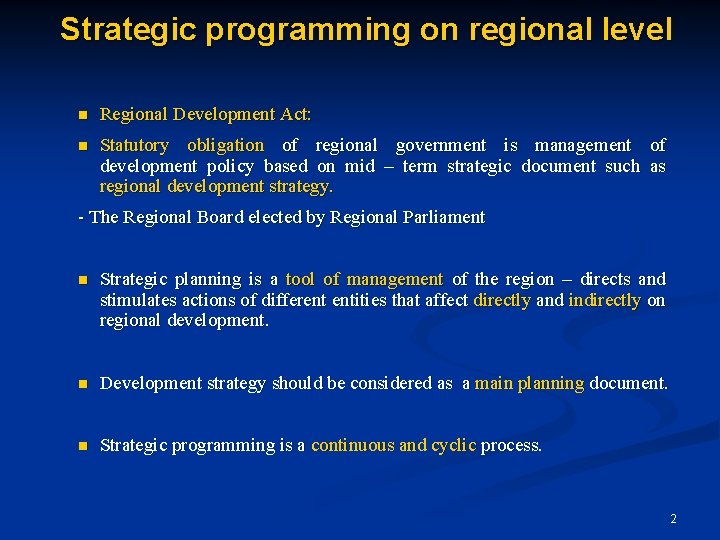 Strategic programming on regional level

Regional Development Act:

Statutory obligation of regional government is management of development policy based on mid – term strategic document such as regional development strategy.

- The Regional Board elected by Regional Parliament

Strategic planning is a tool of management of the region – directs and stimulates actions of different entities that affect directly and indirectly on regional development.

Development strategy should be considered as a main planning document.

Strategic programming is a continuous and cyclic process.

2